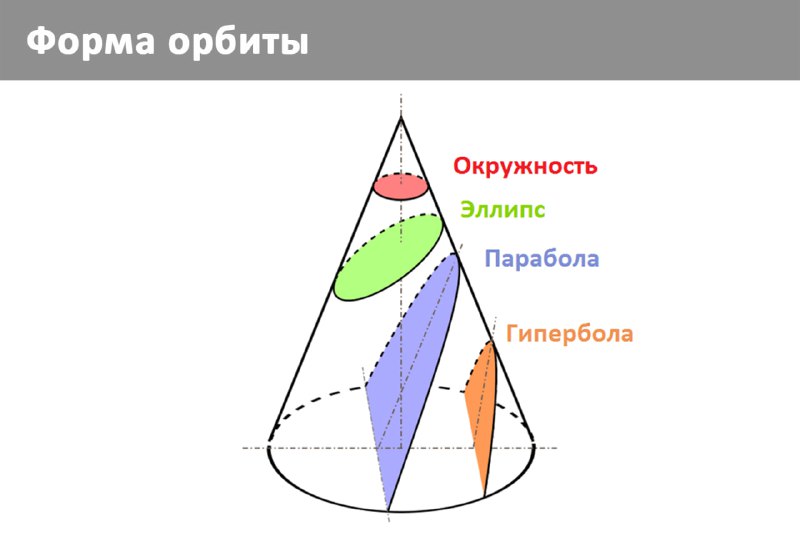 Форма орбиты

Окружность

Эллипс

Парабола

Гипербола